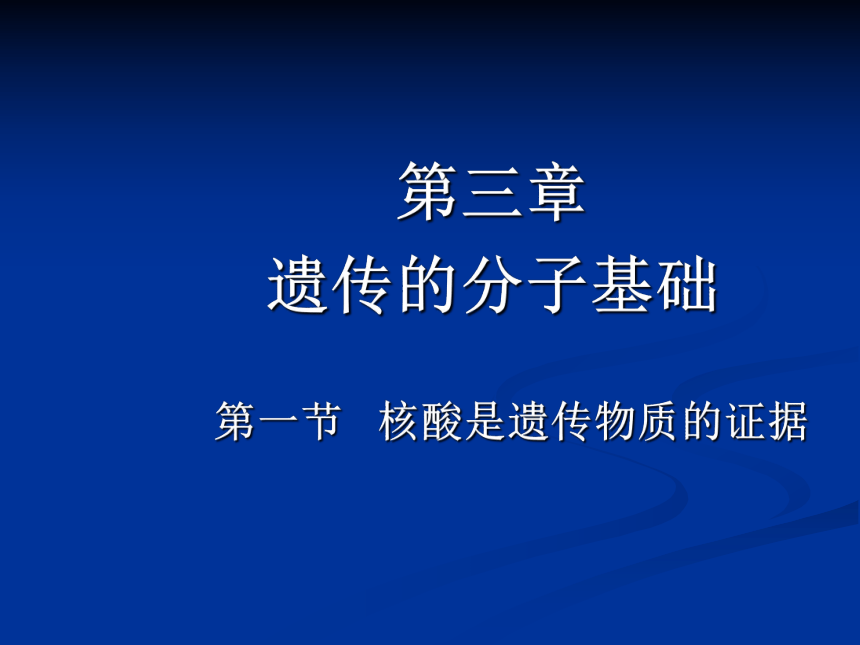 第三章
遗传的分子基础

第一节　核酸是遗传物质的证据